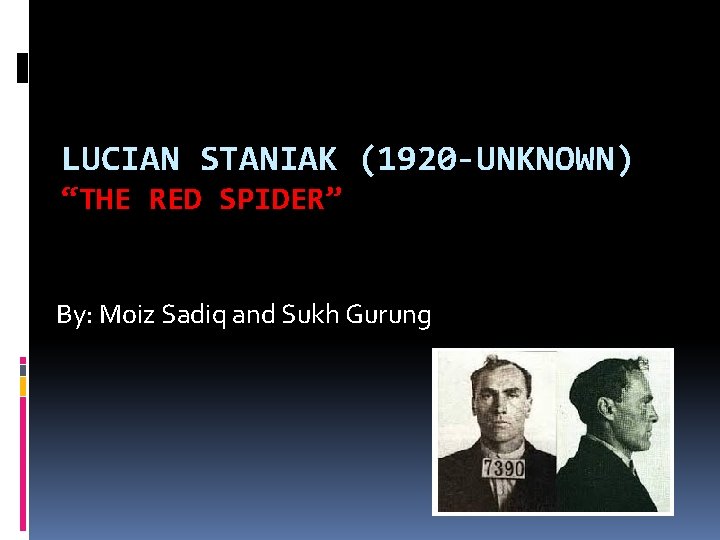 LUCIAN STANIAK (1920-UNKNOWN)
"THE RED SPIDER"

By: Moiz Sadiq and Sukh Gurung

7390